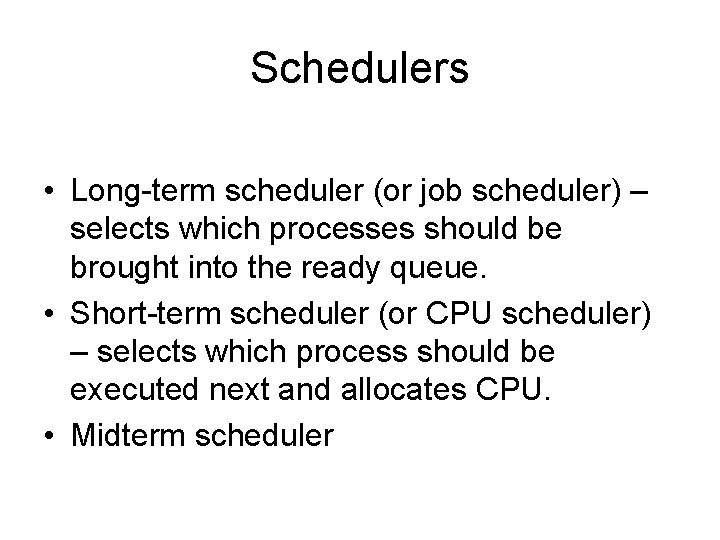 Schedulers

• Long-term scheduler (or job scheduler) – selects which processes should be brought into the ready queue.
• Short-term scheduler (or CPU scheduler) – selects which process should be executed next and allocates CPU.
• Midterm scheduler